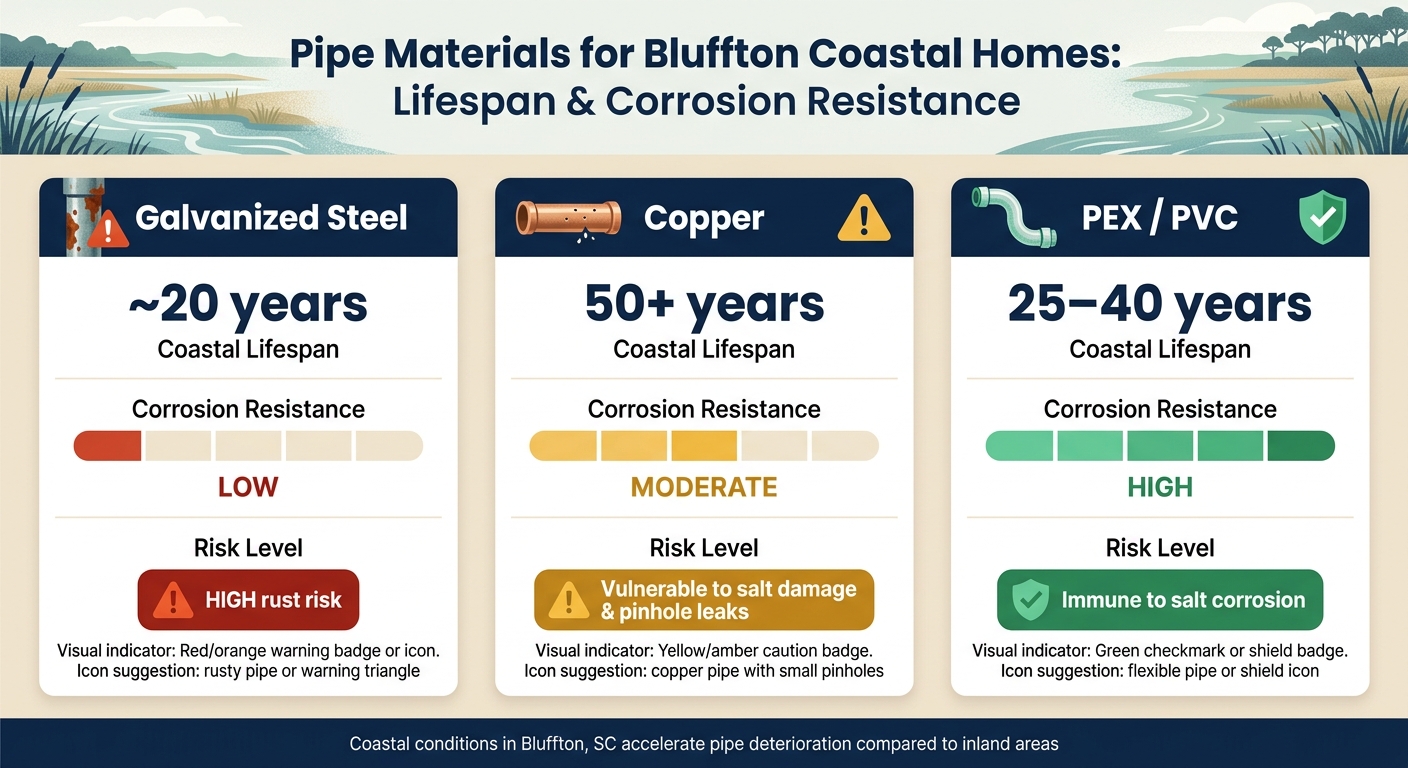 Pipe Materials for Bluffton Coastal Homes: Lifespan & Corrosion Resistance

Galvanized Steel

~20 years
Coastal Lifespan

Corrosion Resistance

LOW

Risk Level

HIGH rust risk

Visual indicator: Red/orange warning badge or icon.
Icon suggestion: rusty pipe or warning triangle

Copper

50+ years
Coastal Lifespan

Corrosion Resistance

MODERATE

Risk Level

Vulnerable to salt damage & pinhole leaks

Visual indicator: Yellow/amber caution badge.
Icon suggestion: copper pipe with small pinholes

PEX / PVC

25–40 years
Coastal Lifespan

Corrosion Resistance

HIGH

Risk Level

Immune to salt corrosion

Visual indicator: Green checkmark or shield badge.
Icon suggestion: flexible pipe or shield icon

Coastal conditions in Bluffton, SC accelerate pipe deterioration compared to inland areas